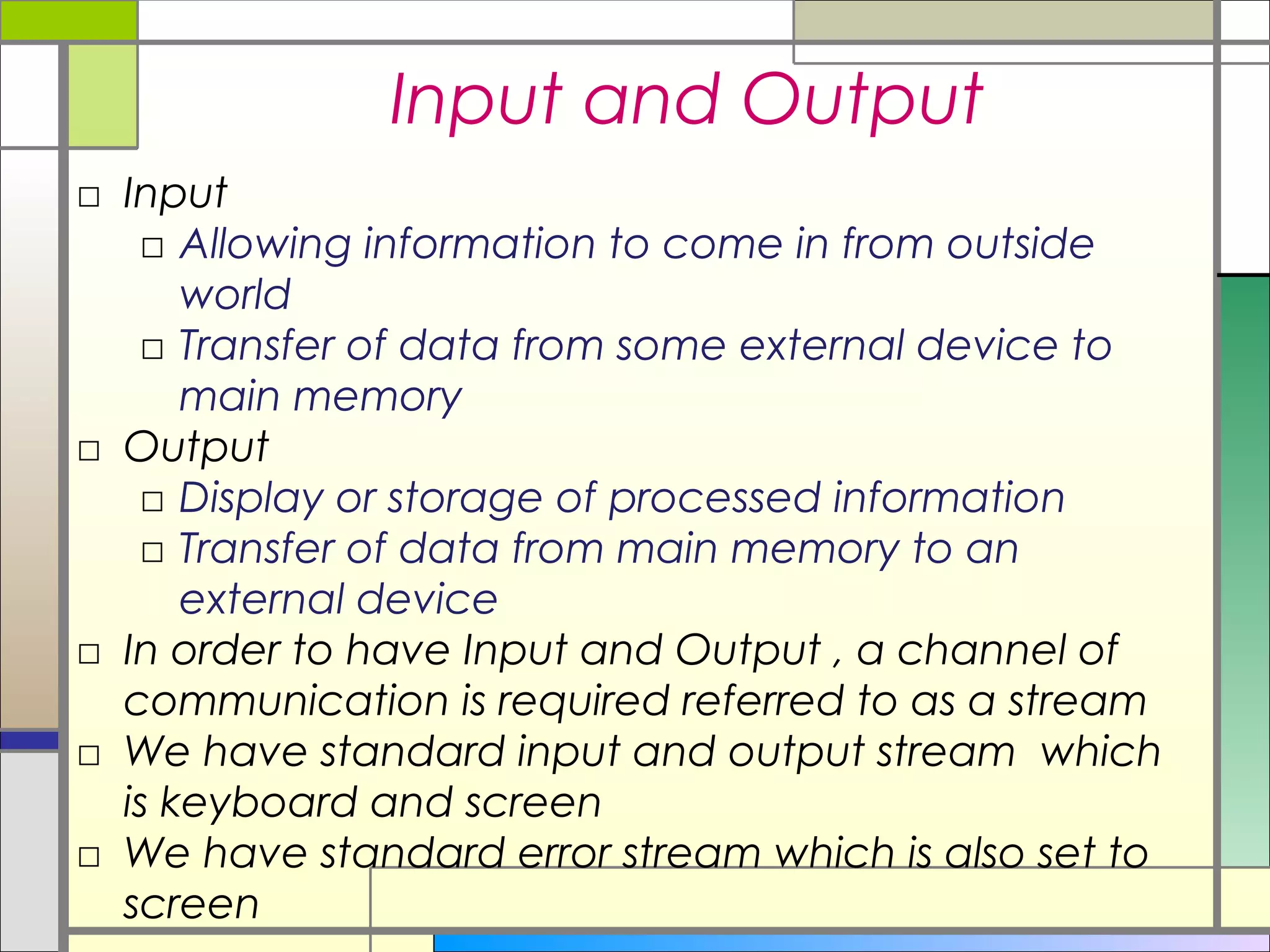 Input and Output

□ Input
  □ Allowing information to come in from outside world
  □ Transfer of data from some external device to main memory
□ Output
  □ Display or storage of processed information
  □ Transfer of data from main memory to an external device
□ In order to have Input and Output , a channel of communication is required referred to as a stream
□ We have standard input and output stream which is keyboard and screen
□ We have standard error stream which is also set to screen